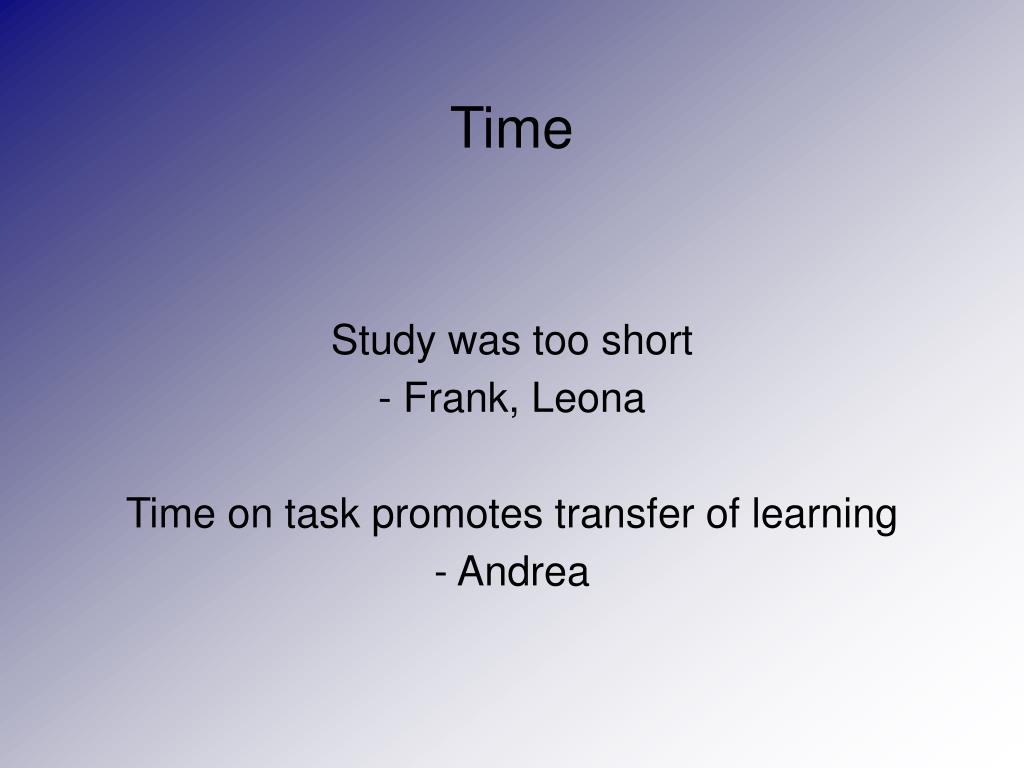 Time

Study was too short
- Frank, Leona

Time on task promotes transfer of learning
- Andrea